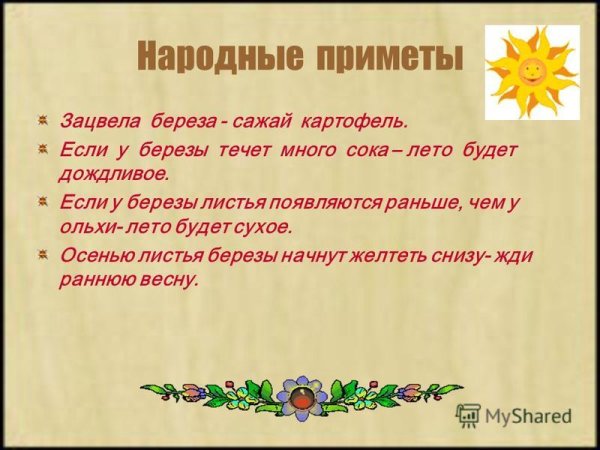 Народные приметы

Зацвела береза - сажай картофель.

Если у березы течет много сока – лето будет дождливое.

Если у березы листья появляются раньше, чем у ольхи- лето будет сухое.

Осенью листья березы начнут желтеть снизу- жди раннюю весну.

MyShared